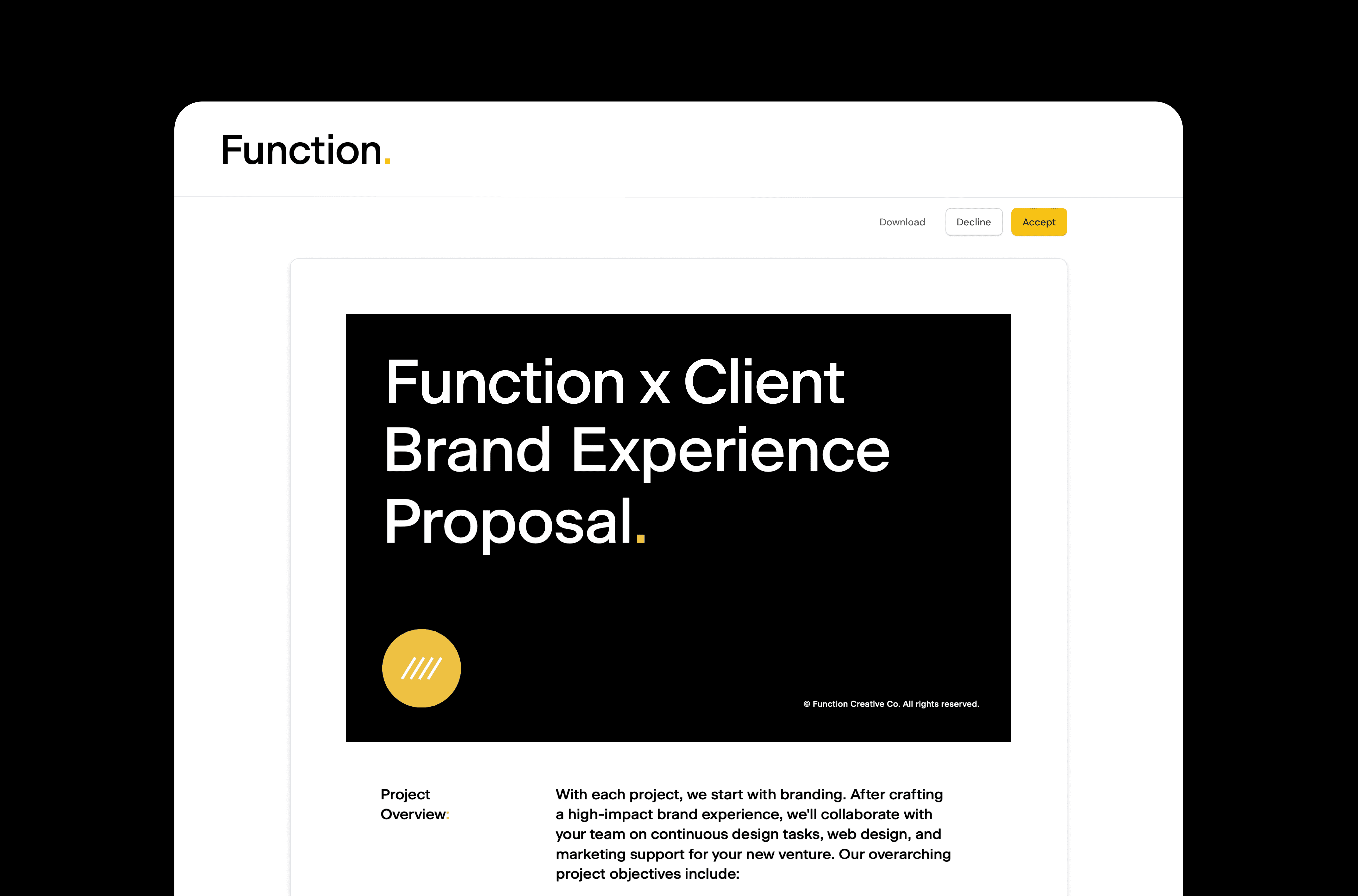 Function.

Download Decline Accept

Function x Client Brand Experience Proposal.

////

© Function Creative Co. All rights reserved.

Project Overview:

With each project, we start with branding. After crafting a high-impact brand experience, we'll collaborate with your team on continuous design tasks, web design, and marketing support for your new venture. Our overarching project objectives include: